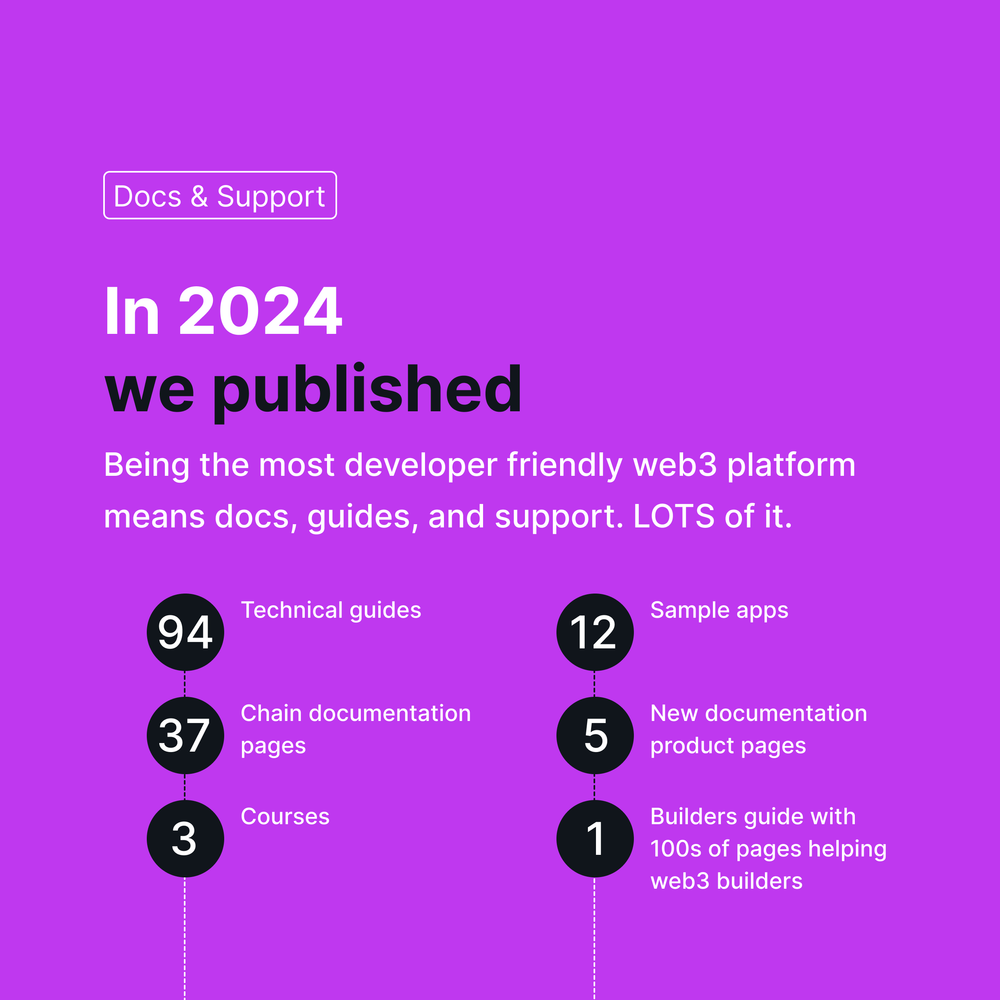 Docs & Support

In 2024
we published

Being the most developer friendly web3 platform means docs, guides, and support. LOTS of it.

94 Technical guides

37 Chain documentation pages

3 Courses

12 Sample apps

5 New documentation product pages

1 Builders guide with 100s of pages helping web3 builders